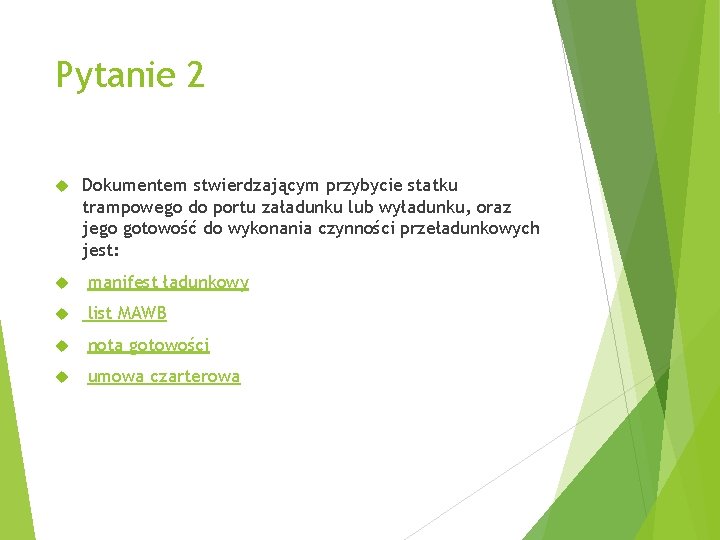 Pytanie 2

Dokumentem stwierdzającym przybycie statku trampowego do portu załadunku lub wyładunku, oraz jego gotowość do wykonania czynności przeładunkowych jest:

manifest ładunkowy

list MAWB

nota gotowości

umowa czarterowa